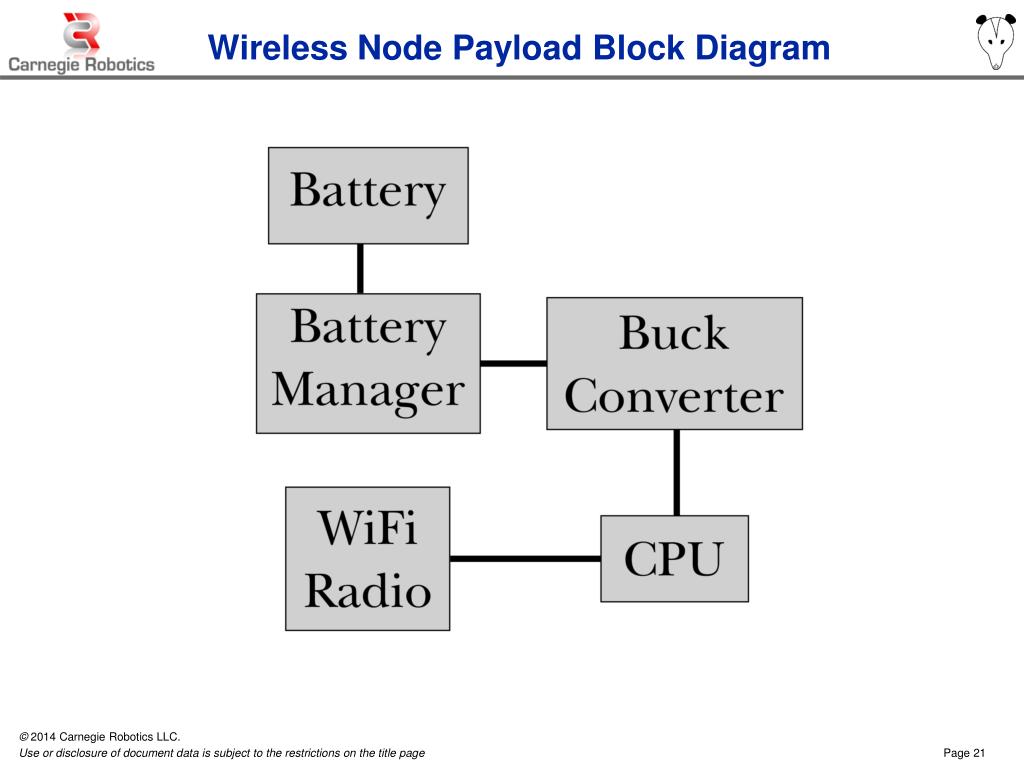 Carnegie Robotics

Wireless Node Payload Block Diagram

Battery

Battery Manager

Buck Converter

WiFi Radio

CPU

© 2014 Carnegie Robotics LLC.
Use or disclosure of document data is subject to the restrictions on the title page

Page 21